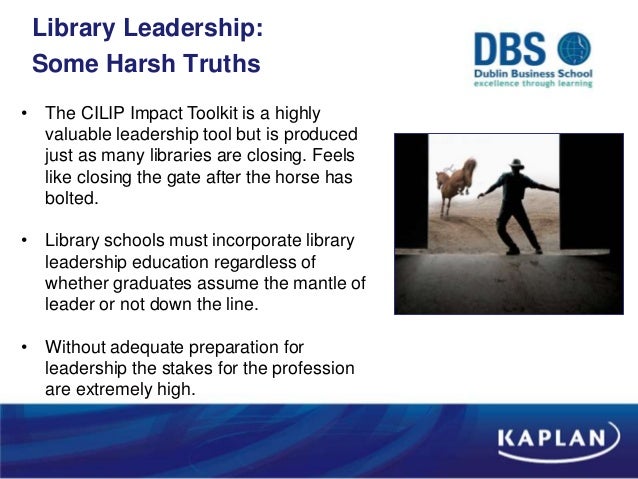 Library Leadership:
Some Harsh Truths

DBS
Dublin Business School
excellence through learning

• The CILIP Impact Toolkit is a highly valuable leadership tool but is produced just as many libraries are closing. Feels like closing the gate after the horse has bolted.

• Library schools must incorporate library leadership education regardless of whether graduates assume the mantle of leader or not down the line.

• Without adequate preparation for leadership the stakes for the profession are extremely high.

KAPLAN